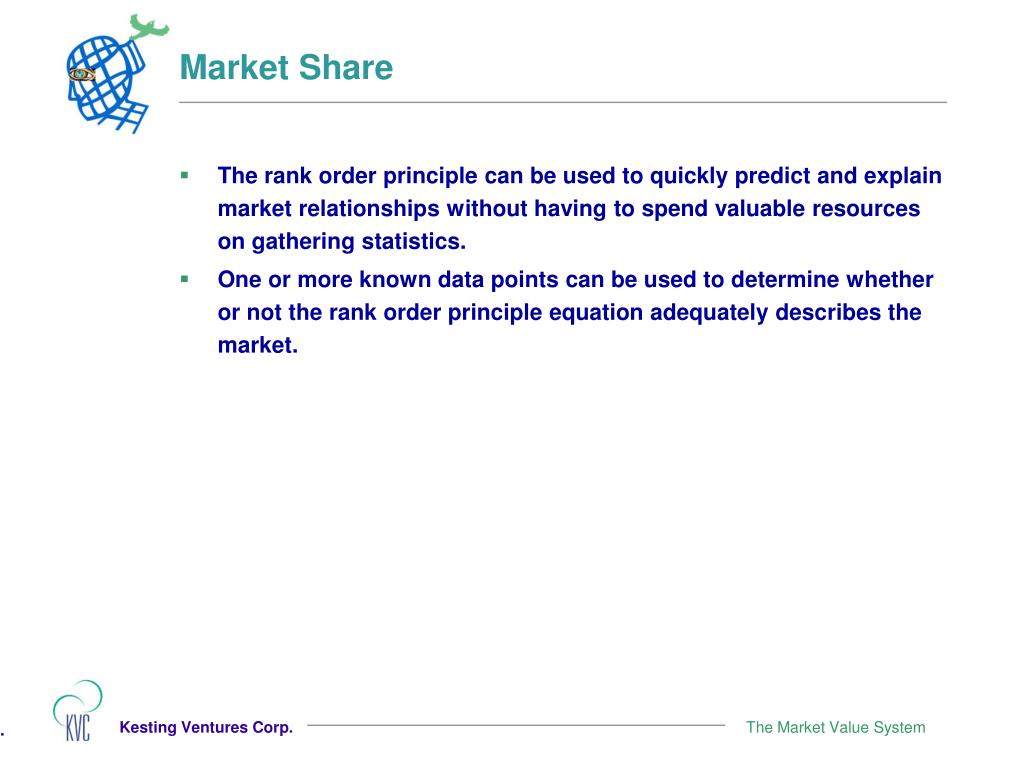 Market Share

▪ The rank order principle can be used to quickly predict and explain market relationships without having to spend valuable resources on gathering statistics.

▪ One or more known data points can be used to determine whether or not the rank order principle equation adequately describes the market.

.

KVC

Kesting Ventures Corp.

The Market Value System